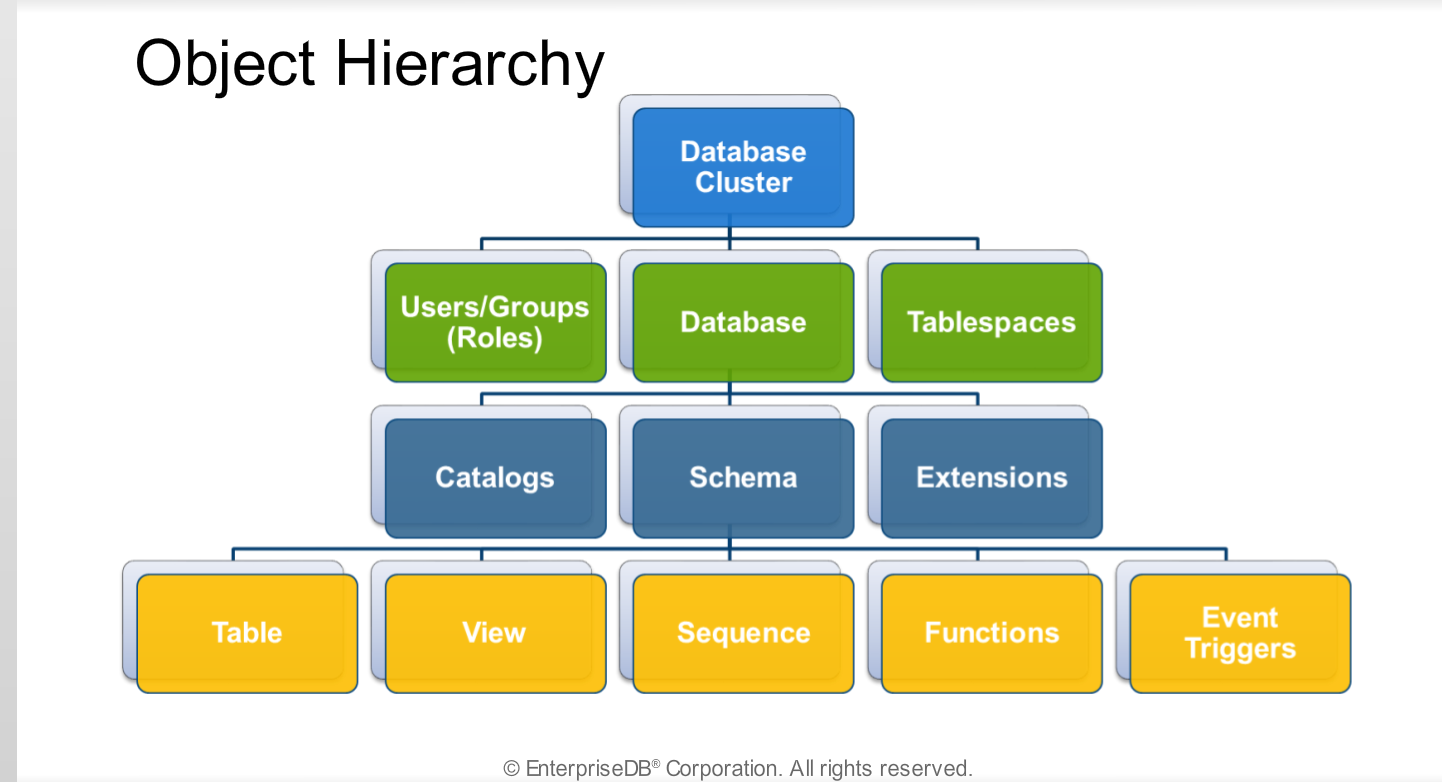 Object Hierarchy

Database Cluster

Users/Groups (Roles)

Database

Tablespaces

Catalogs

Schema

Extensions

Table

View

Sequence

Functions

Event Triggers

© EnterpriseDB® Corporation. All rights reserved.